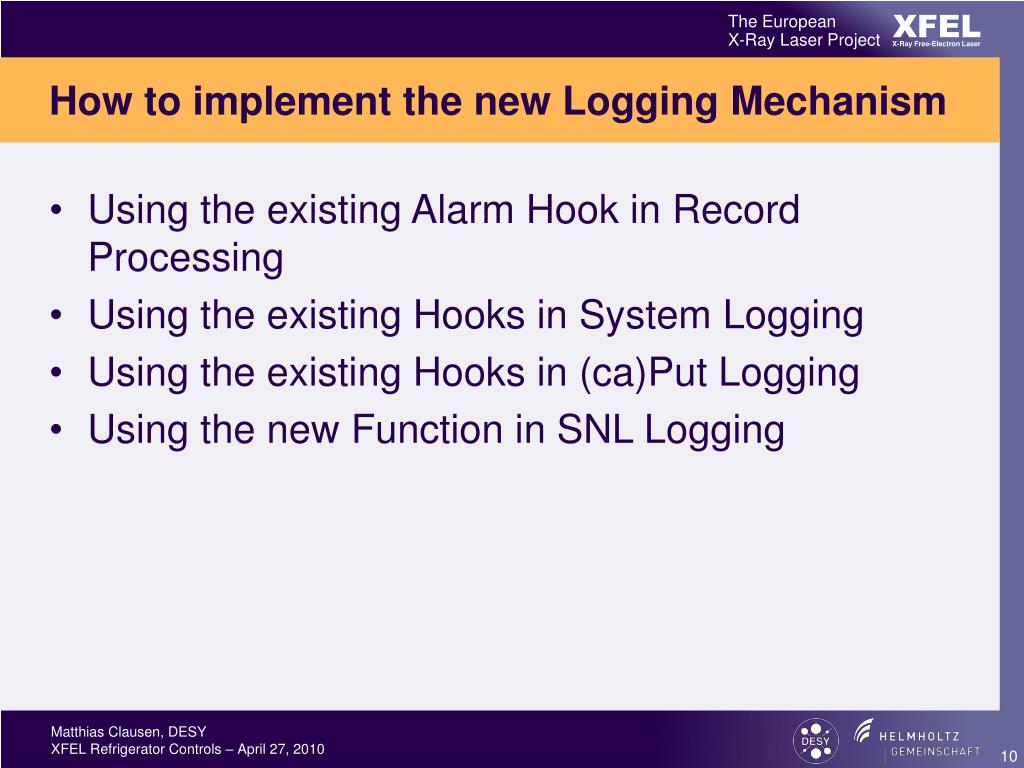 The European X-Ray Laser Project XFEL X-Ray Free-Electron Laser

How to implement the new Logging Mechanism

• Using the existing Alarm Hook in Record Processing
• Using the existing Hooks in System Logging
• Using the existing Hooks in (ca)Put Logging
• Using the new Function in SNL Logging

Matthias Clausen, DESY
XFEL Refrigerator Controls – April 27, 2010

DESY HELMHOLTZ GEMEINSCHAFT

10